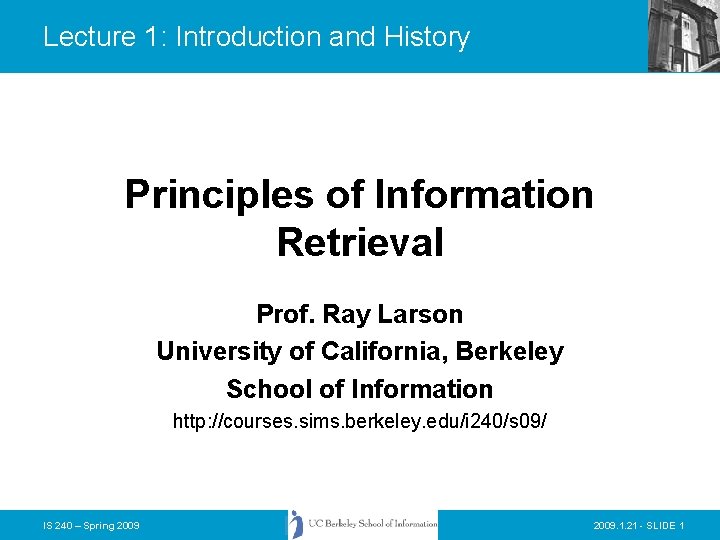 Lecture 1: Introduction and History

Principles of Information Retrieval

Prof. Ray Larson
University of California, Berkeley
School of Information
http://courses.sims.berkeley.edu/i240/s09/

IS 240 – Spring 2009

UC Berkeley School of Information

2009.1.21 - SLIDE 1